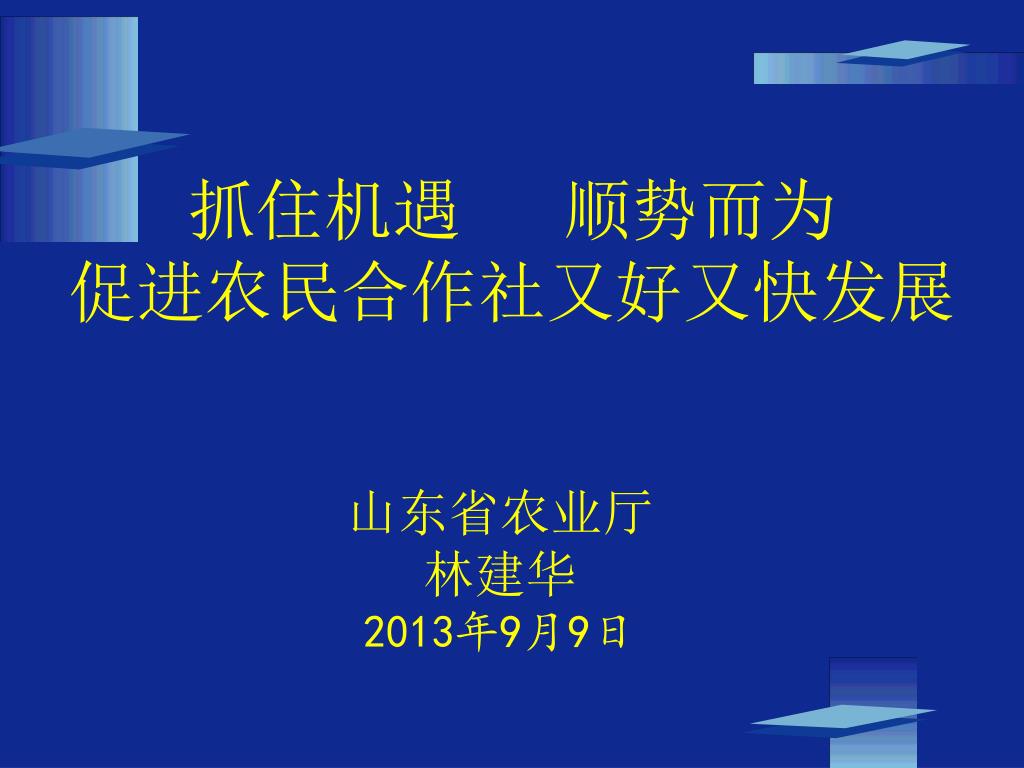 抓住机遇　顺势而为
促进农民合作社又好又快发展

山东省农业厅
林建华
2013年9月9日